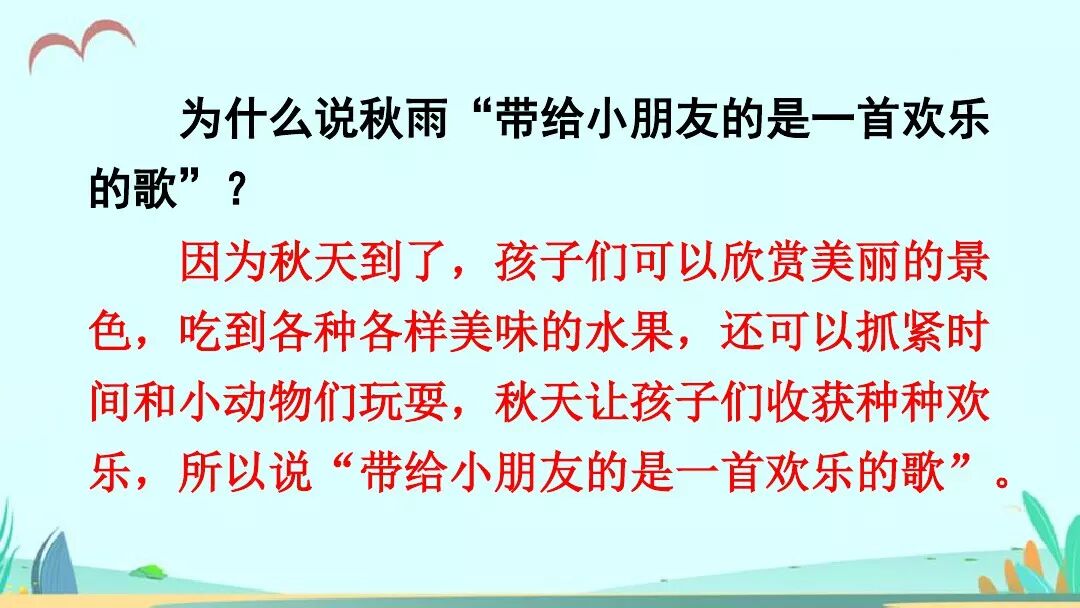 为什么说秋雨“带给小朋友的是一首欢乐的歌”？

因为秋天到了，孩子们可以欣赏美丽的景色，吃到各种各样美味的水果，还可以抓紧时间和小动物们玩耍，秋天让孩子们收获种种欢乐，所以说“带给小朋友的是一首欢乐的歌”。